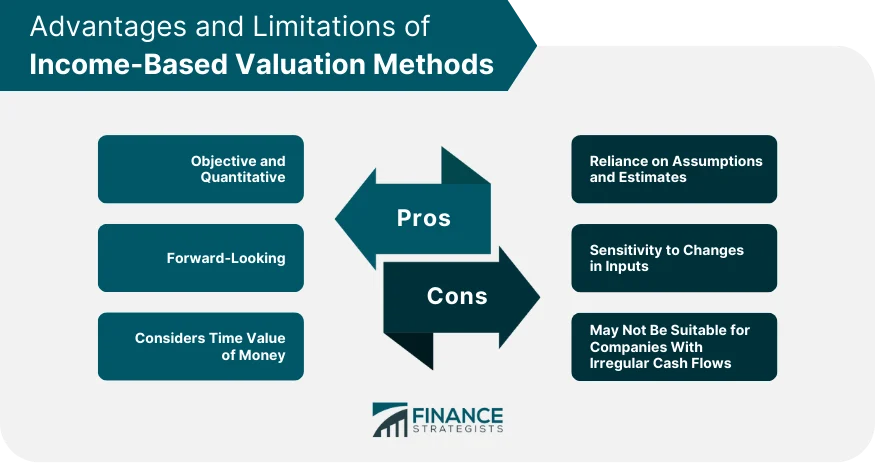 Advantages and Limitations of
Income-Based Valuation Methods

Objective and Quantitative

Forward-Looking

Considers Time Value of Money

Pros

Cons

Reliance on Assumptions and Estimates

Sensitivity to Changes in Inputs

May Not Be Suitable for Companies With Irregular Cash Flows

FINANCE STRATEGISTS